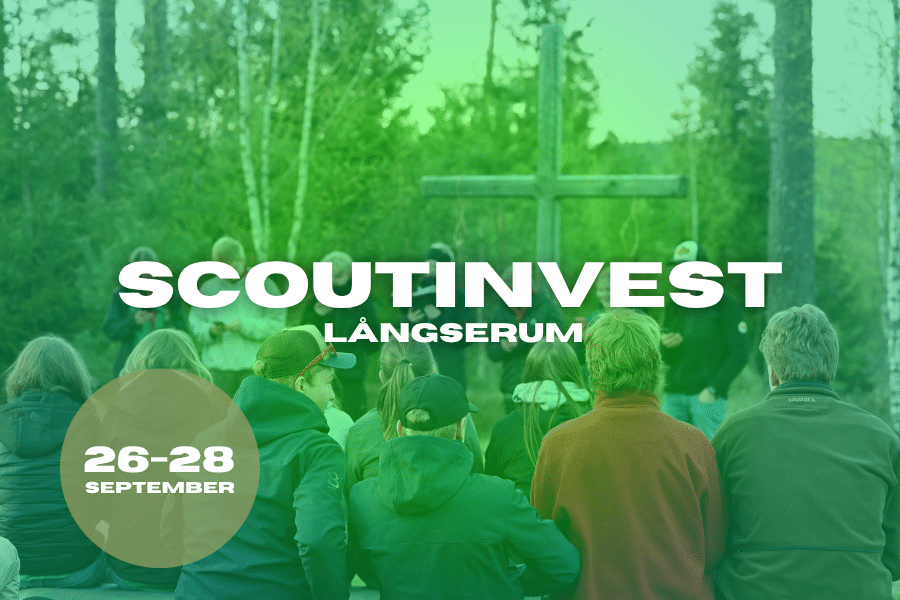 SCOUTINVEST
LÅNGSERUM

26-28
SEPTEMBER